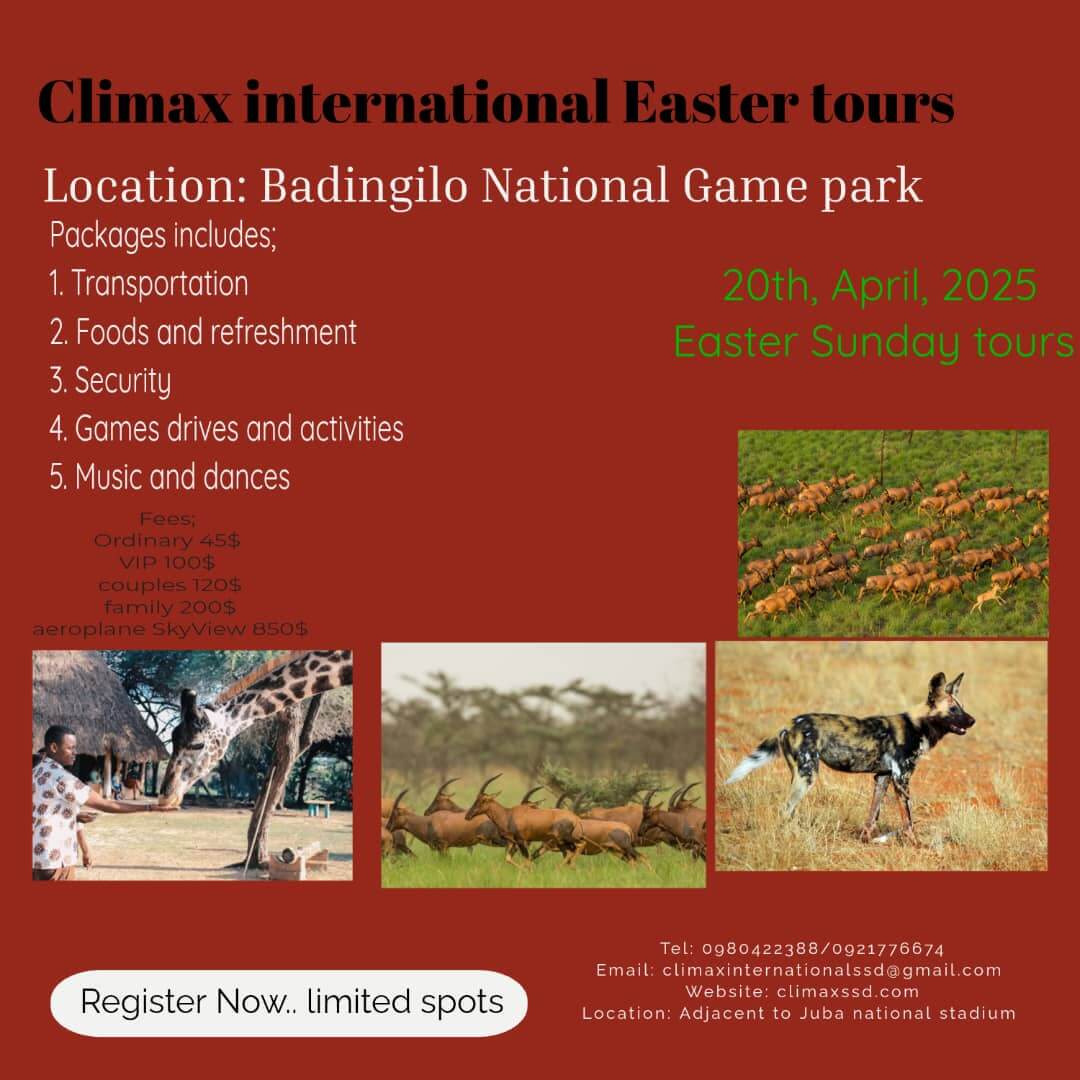 Climax international Easter tours

Location: Badingilo National Game park

Packages includes;
1. Transportation
2. Foods and refreshment
3. Security
4. Games drives and activities
5. Music and dances

20th, April, 2025
Easter Sunday tours

Fees;
Ordinary 45$
VIP 100$
couples 120$
family 200$
aeroplane SkyView 850$

Register Now.. limited spots

Tel: 0980422388/0921776674
Email: climaxinternationalssd@gmail.com
Website: climaxssd.com
Location: Adjacent to Juba national stadium